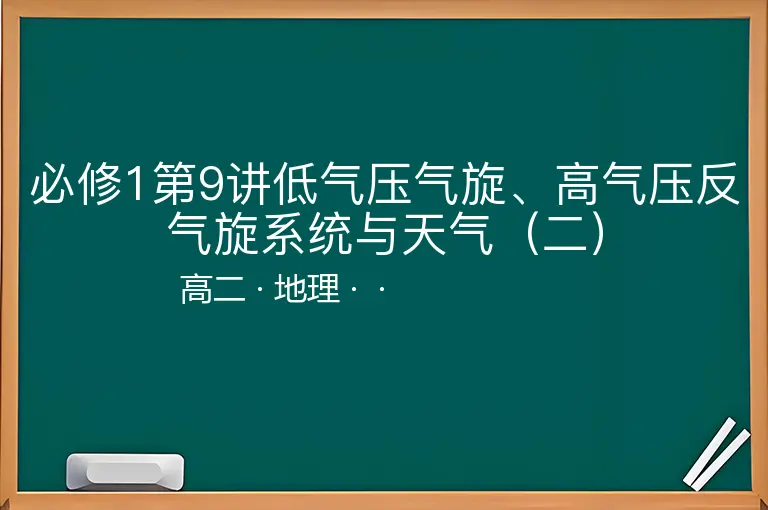 必修1第9讲低气压气旋、高气压反气旋系统与天气（二）

高二 · 地理 · ·